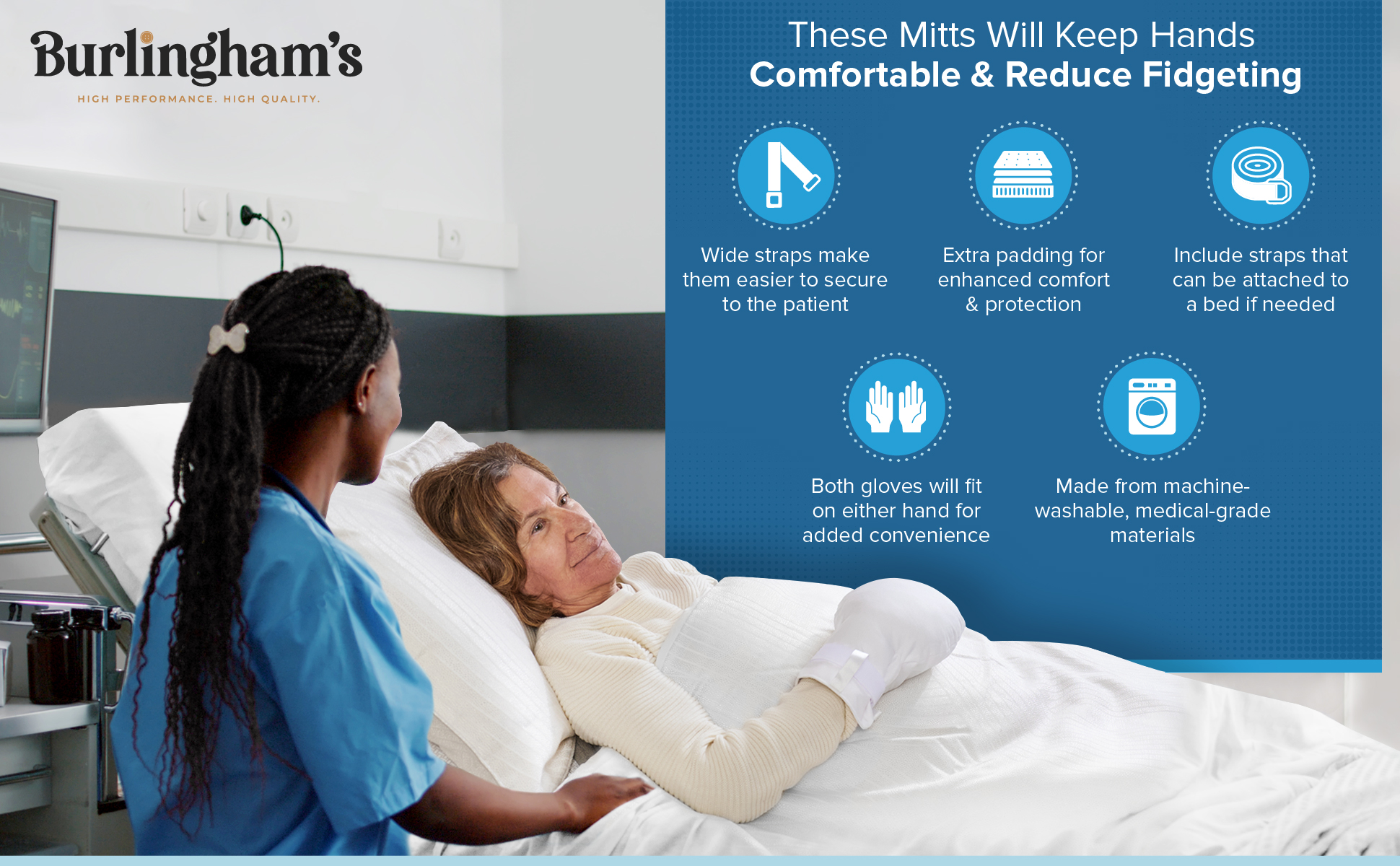 Burlingham's
HIGH PERFORMANCE. HIGH QUALITY.

These Mitts Will Keep Hands
Comfortable & Reduce Fidgeting

Wide straps make them easier to secure to the patient

Extra padding for enhanced comfort & protection

Include straps that can be attached to a bed if needed

Both gloves will fit on either hand for added convenience

Made from machine-washable, medical-grade materials